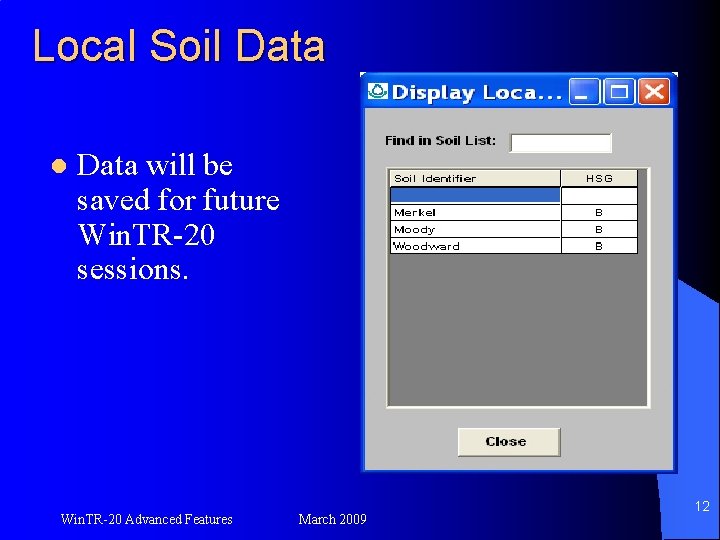 Local Soil Data

Data will be saved for future WinTR-20 sessions.

Display Loca...

Find in Soil List:

| Soil Identifier | HSG |
|---|---|
| | |
| Merkel | B |
| Moody | B |
| Woodward | B |

Close

WinTR-20 Advanced Features March 2009

12